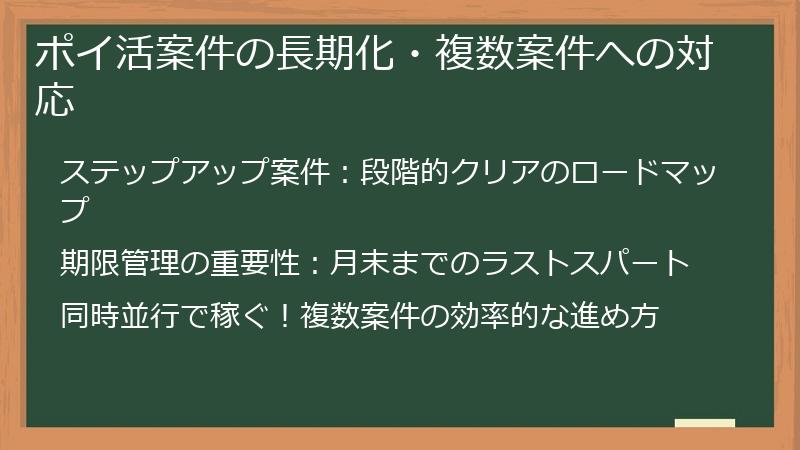 ポイ活案件の長期化・複数案件への対応

ステップアップ案件：段階的クリアのロードマップ

期限管理の重要性：月末までのラストスパート

同時並行で稼ぐ！複数案件の効率的な進め方